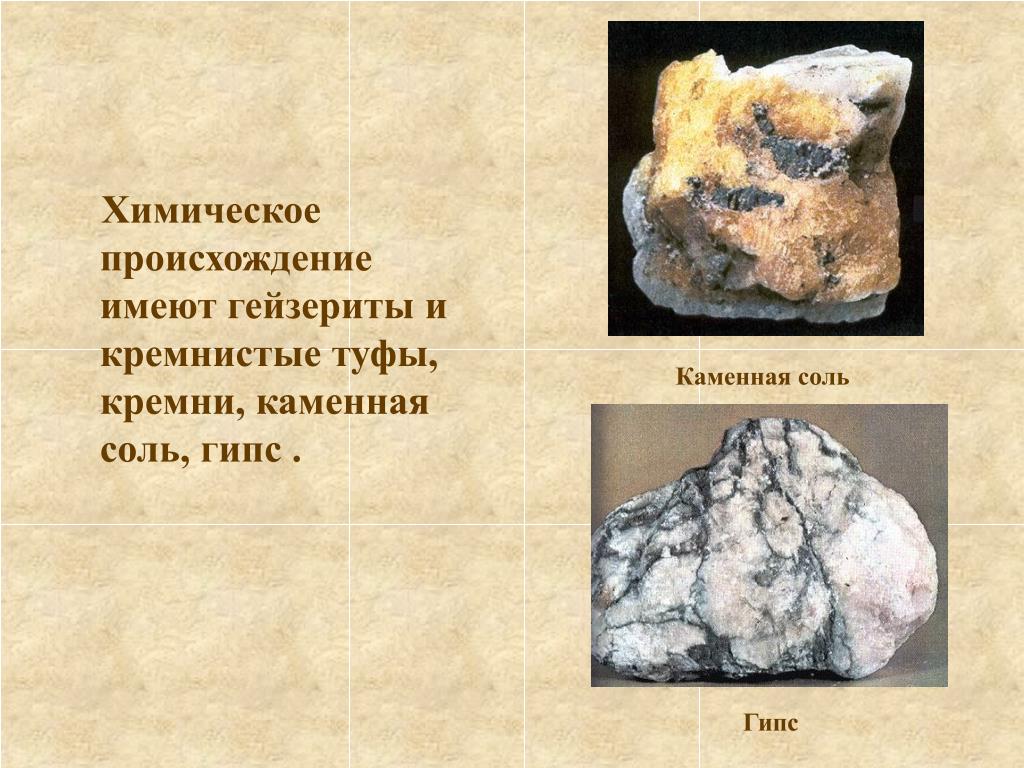 Химическое происхождение имеют гейзериты и кремнистые туфы, кремни, каменная соль, гипс .

Каменная соль

Гипс